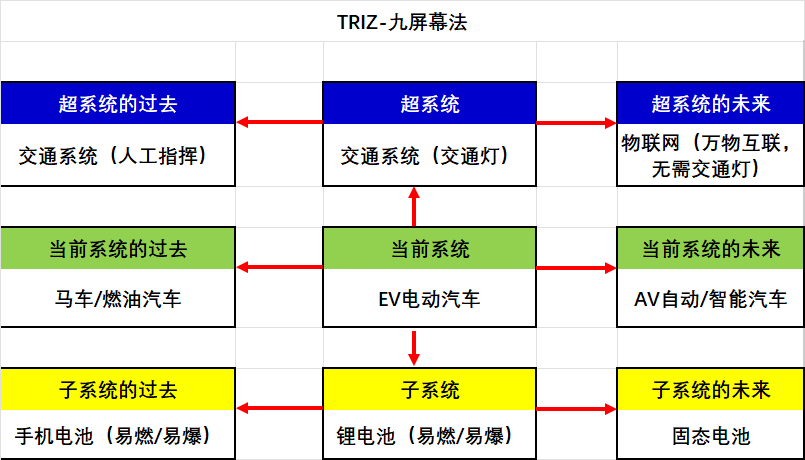 TRIZ-九屏幕法

超系统的过去
交通系统（人工指挥）

超系统
交通系统（交通灯）

超系统的未来
物联网（万物互联，无需交通灯）

当前系统的过去
马车/燃油汽车

当前系统
EV电动汽车

当前系统的未来
AV自动/智能汽车

子系统的过去
手机电池（易燃/易爆）

子系统
锂电池（易燃/易爆）

子系统的未来
固态电池